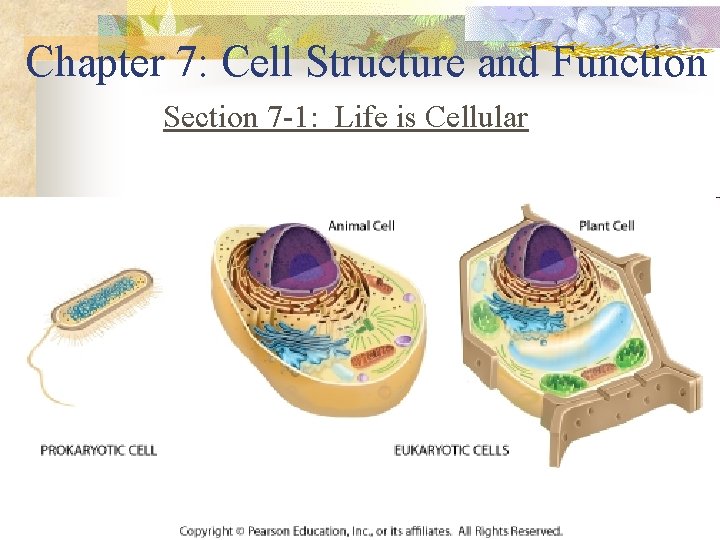 Chapter 7: Cell Structure and Function

Section 7-1: Life is Cellular

Animal Cell

Plant Cell

PROKARYOTIC CELL

EUKARYOTIC CELLS

Copyright © Pearson Education, Inc., or its affiliates. All Rights Reserved.